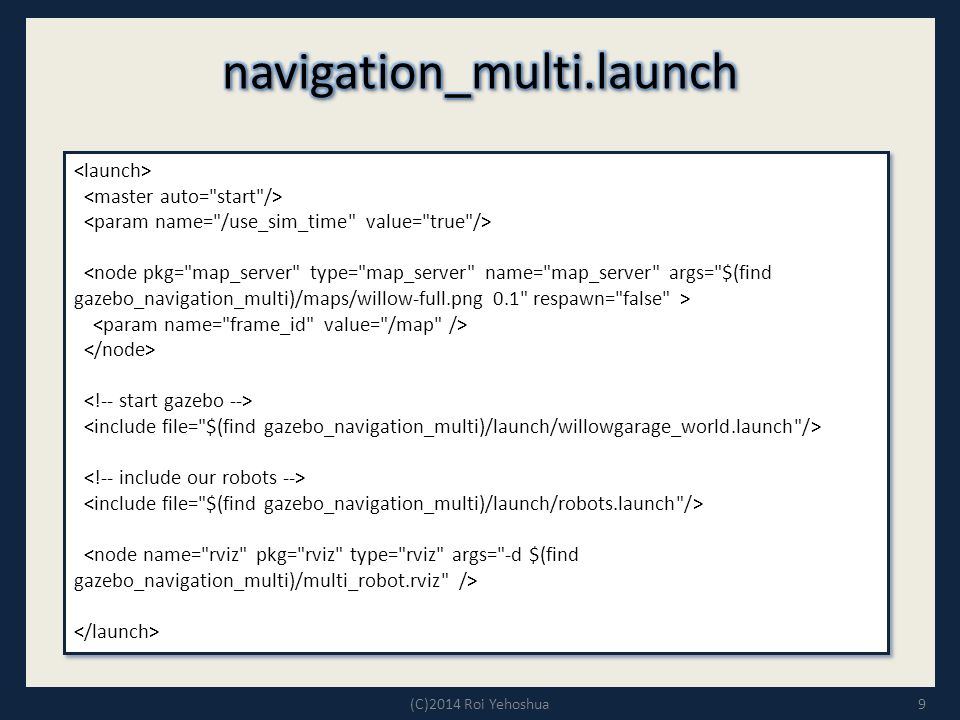 navigation_multi.launch

<launch>
<master auto="start"/>
<param name="/use_sim_time" value="true"/>

<node pkg="map_server" type="map_server" name="map_server" args="$(find gazebo_navigation_multi)/maps/willow-full.png 0.1" respawn="false" >
<param name="frame_id" value="/map" />
</node>

<!-- start gazebo -->
<include file="$(find gazebo_navigation_multi)/launch/willowgarage_world.launch"/>

<!-- include our robots -->
<include file="$(find gazebo_navigation_multi)/launch/robots.launch"/>

<node name="rviz" pkg="rviz" type="rviz" args="-d $(find gazebo_navigation_multi)/multi_robot.rviz" />

</launch>

(C)2014 Roi Yehoshua

9